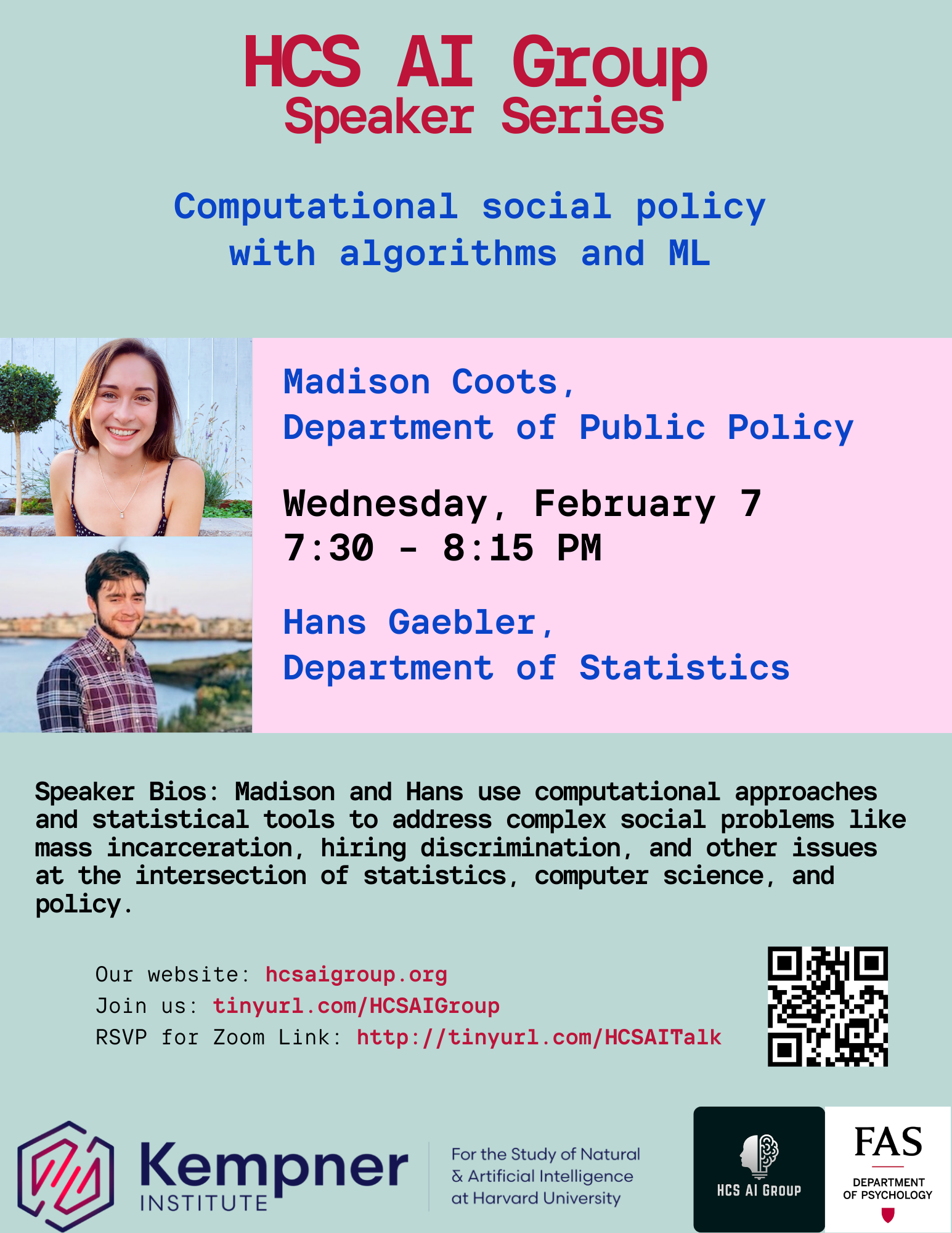 HCS AI Group
Speaker Series

Computational social policy with algorithms and ML

Madison Coots,
Department of Public Policy

Wednesday, February 7
7:30 - 8:15 PM

Hans Gaebler,
Department of Statistics

Speaker Bios: Madison and Hans use computational approaches and statistical tools to address complex social problems like mass incarceration, hiring discrimination, and other issues at the intersection of statistics, computer science, and policy.

Our website: hcsaigroup.org
Join us: tinyurl.com/HCSAIGroup
RSVP for Zoom Link: http://tinyurl.com/HCSAITalk

Kempner INSTITUTE
For the Study of Natural & Artificial Intelligence at Harvard University

HCS AI GROUP

FAS
DEPARTMENT OF PSYCHOLOGY